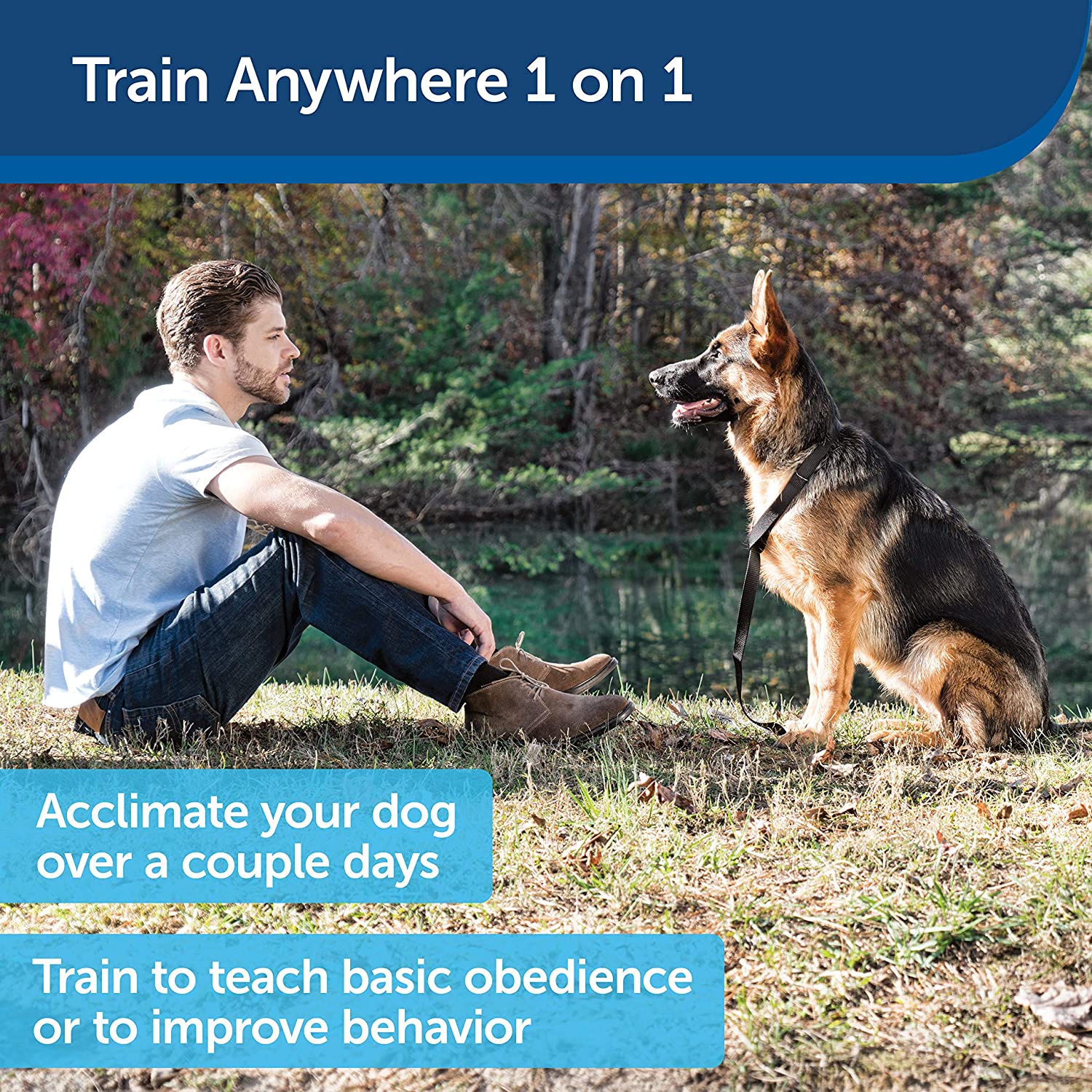 Train Anywhere 1 on 1

Acclimate your dog over a couple days

Train to teach basic obedience or to improve behavior